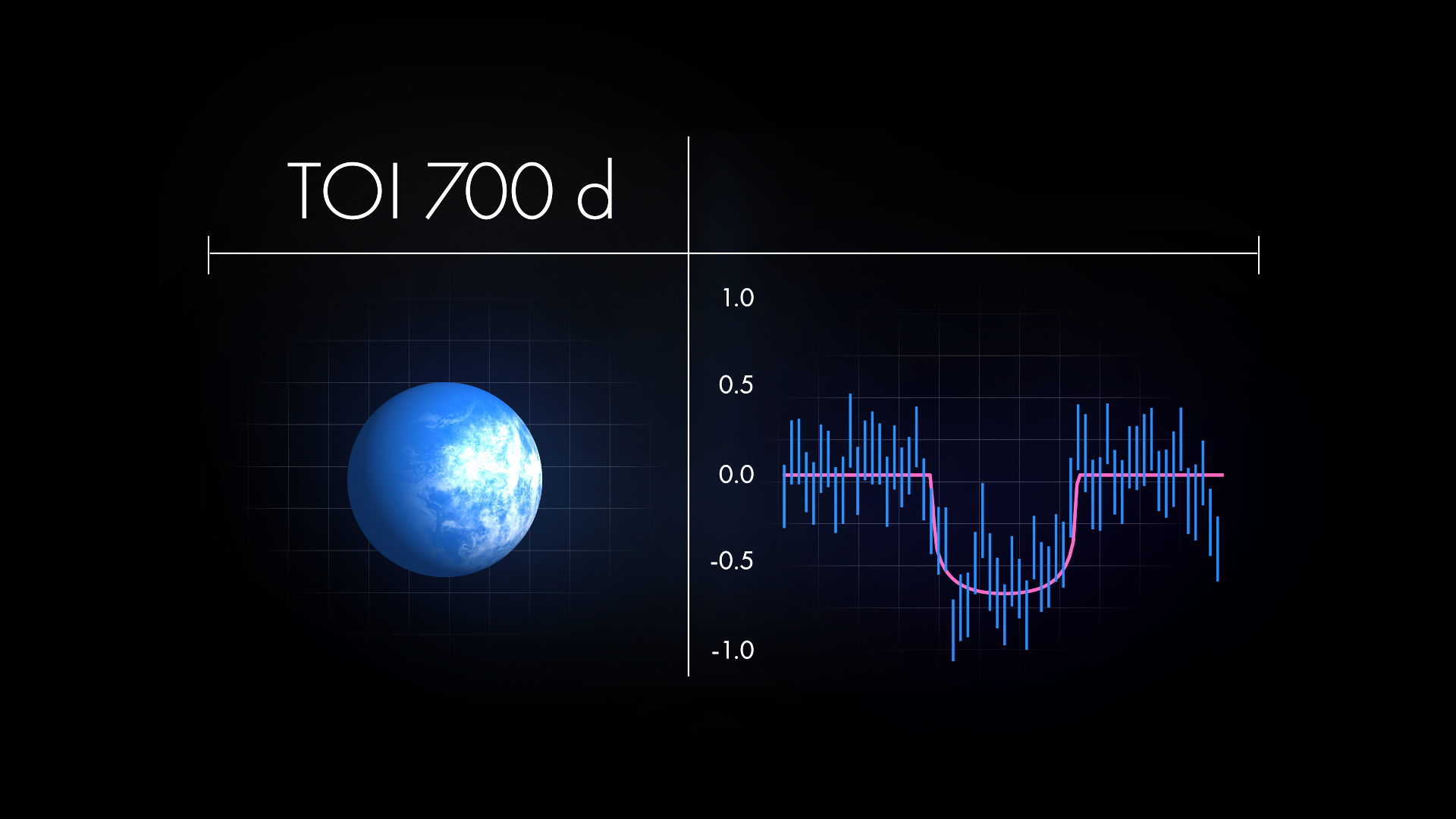 TOI 700 d

1.0
0.5
0.0
-0.5
-1.0